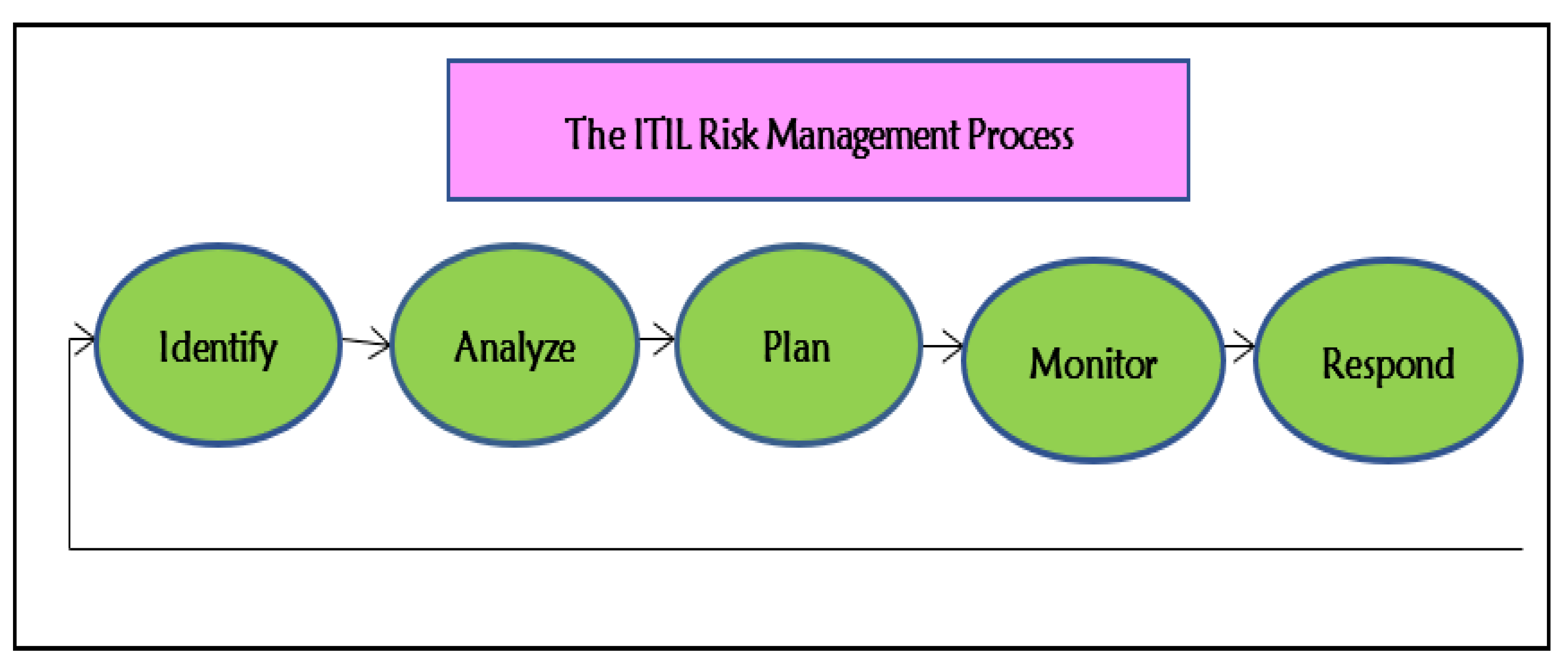 The ITIL Risk Management Process

Identify

Analyze

Plan

Monitor

Respond